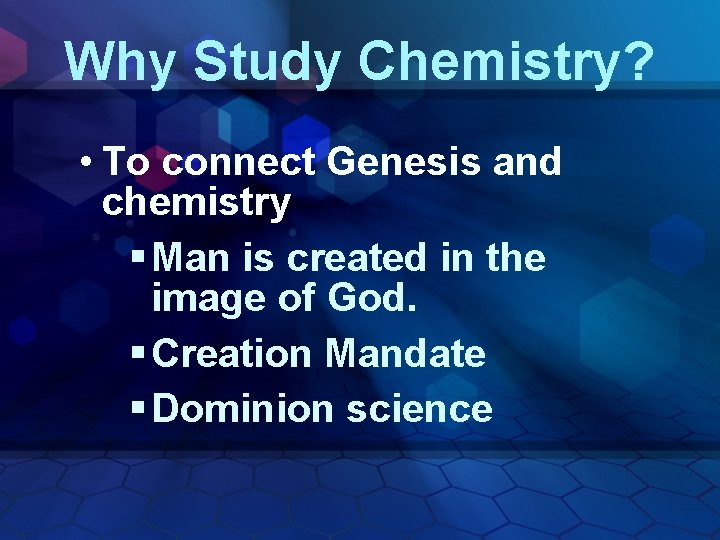 Why Study Chemistry?

• To connect Genesis and chemistry
  ▪ Man is created in the image of God.
  ▪ Creation Mandate
  ▪ Dominion science